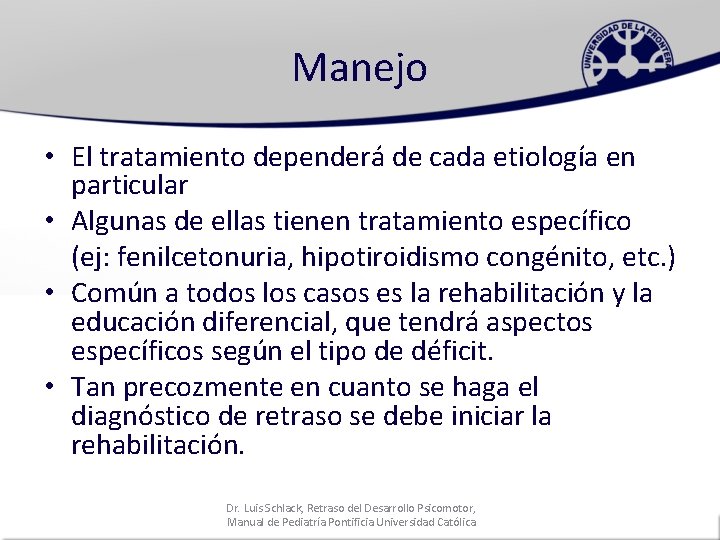 UNIVERSIDAD DE LA FRONTERA

Manejo

• El tratamiento dependerá de cada etiología en particular
• Algunas de ellas tienen tratamiento específico (ej: fenilcetonuria, hipotiroidismo congénito, etc.)
• Común a todos los casos es la rehabilitación y la educación diferencial, que tendrá aspectos específicos según el tipo de déficit.
• Tan precozmente en cuanto se haga el diagnóstico de retraso se debe iniciar la rehabilitación.

Dr. Luis Schlack, Retraso del Desarrollo Psicomotor, Manual de Pediatría Pontificia Universidad Católica